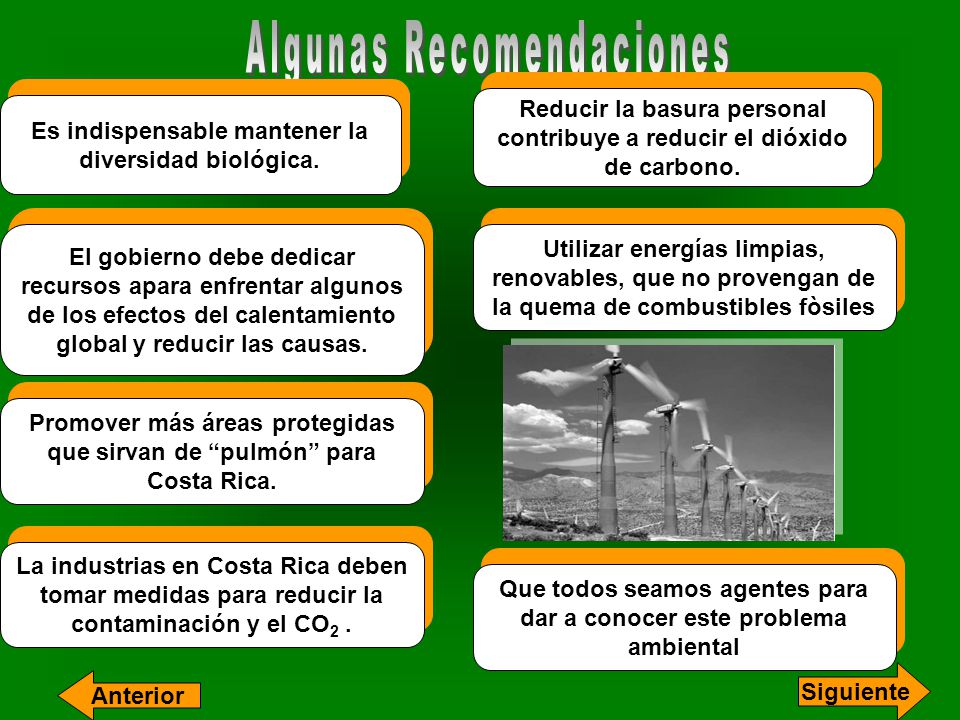 Algunas Recomendaciones

Es indispensable mantener la diversidad biológica.

El gobierno debe dedicar recursos apara enfrentar algunos de los efectos del calentamiento global y reducir las causas.

Promover más áreas protegidas que sirvan de “pulmón” para Costa Rica.

La industrias en Costa Rica deben tomar medidas para reducir la contaminación y el $CO_2$ .

Reducir la basura personal contribuye a reducir el dióxido de carbono.

Utilizar energías limpias, renovables, que no provengan de la quema de combustibles fòsiles

Que todos seamos agentes para dar a conocer este problema ambiental

Anterior

Siguiente